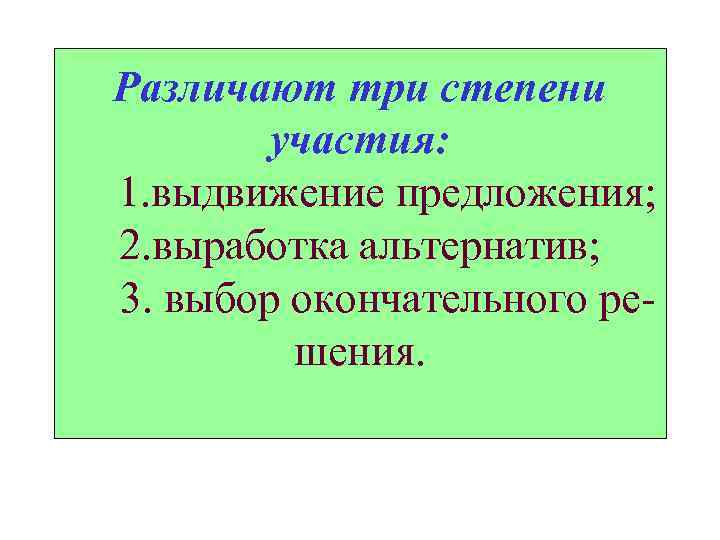 Различают три степени участия:

1.выдвижение предложения;
2.выработка альтернатив;
3. выбор окончательного решения.